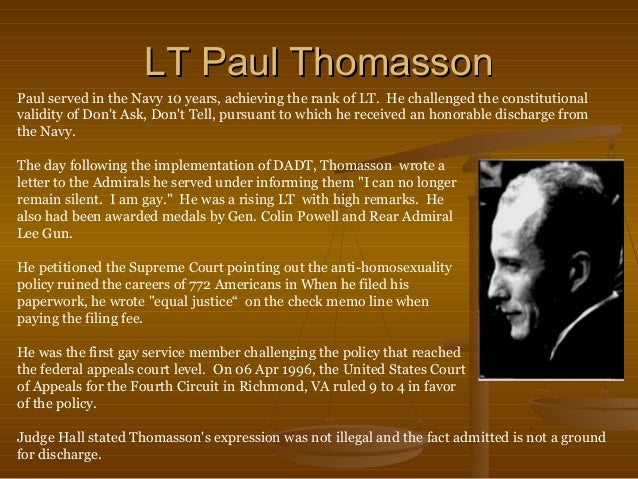 LT Paul Thomasson

Paul served in the Navy 10 years, achieving the rank of LT. He challenged the constitutional validity of Don't Ask, Don't Tell, pursuant to which he received an honorable discharge from the Navy.

The day following the implementation of DADT, Thomasson wrote a letter to the Admirals he served under informing them "I can no longer remain silent. I am gay." He was a rising LT with high remarks. He also had been awarded medals by Gen. Colin Powell and Rear Admiral Lee Gun.

He petitioned the Supreme Court pointing out the anti-homosexuality policy ruined the careers of 772 Americans in When he filed his paperwork, he wrote "equal justice“ on the check memo line when paying the filing fee.

He was the first gay service member challenging the policy that reached the federal appeals court level. On 06 Apr 1996, the United States Court of Appeals for the Fourth Circuit in Richmond, VA ruled 9 to 4 in favor of the policy.

Judge Hall stated Thomasson's expression was not illegal and the fact admitted is not a ground for discharge.